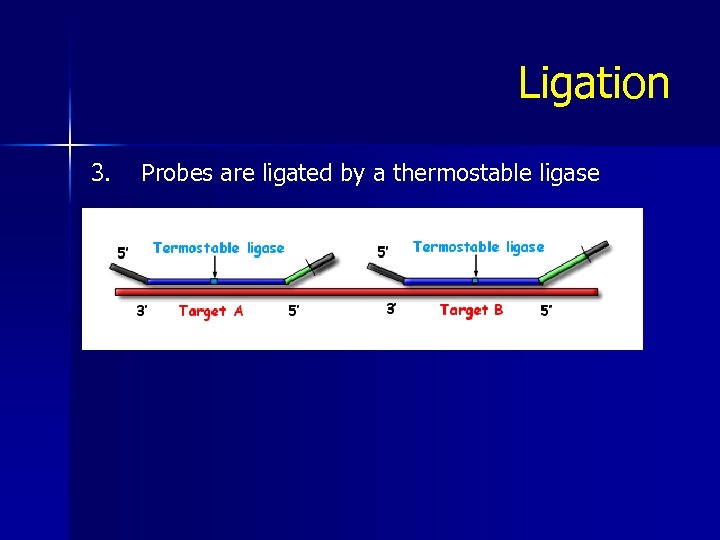 Ligation

3. Probes are ligated by a thermostable ligase

5' Termostable ligase
3' Target A 5'

5' Termostable ligase
3' Target B 5'